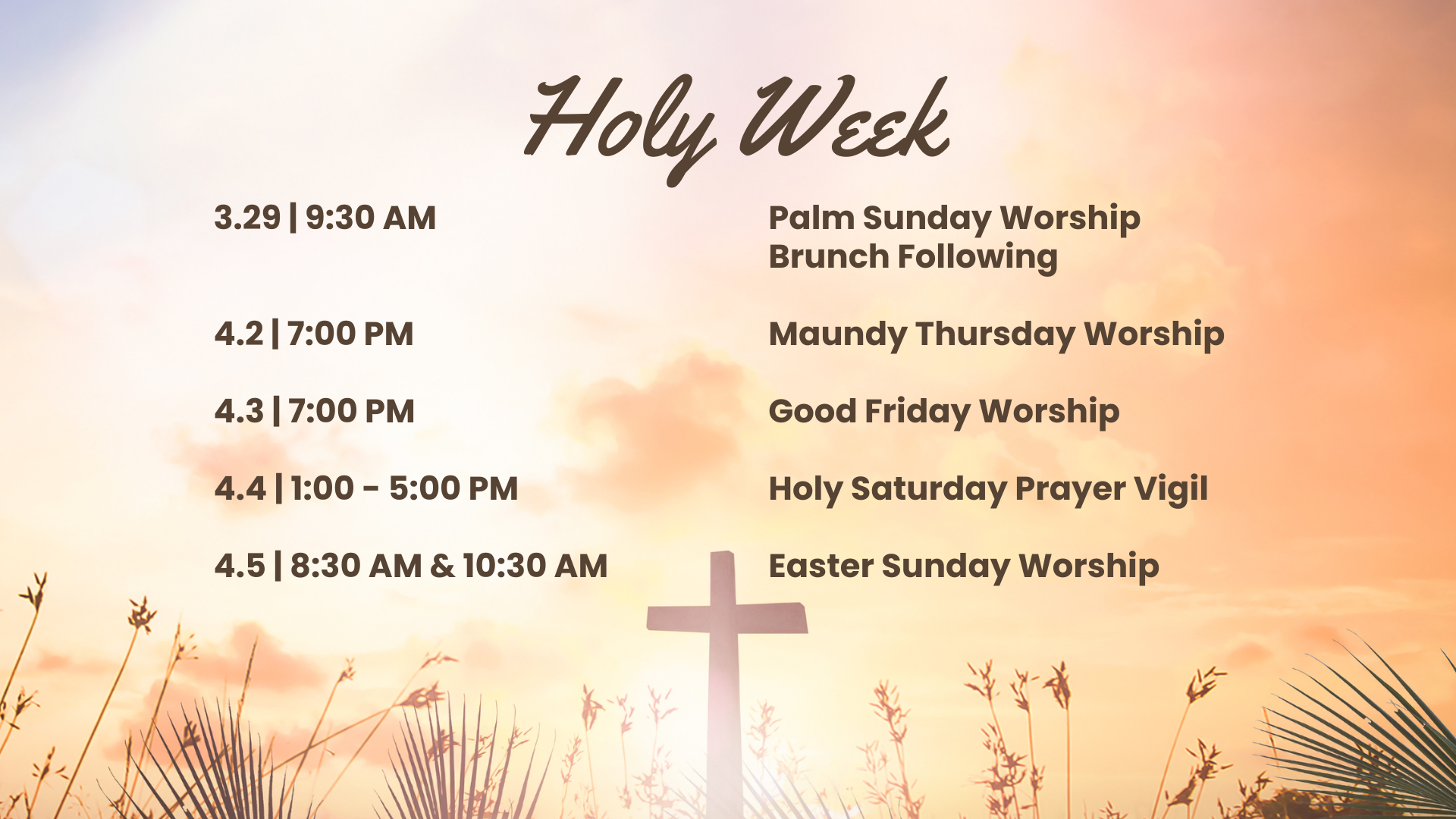 Holy Week

3.29 | 9:30 AM
Palm Sunday Worship
Brunch Following

4.2 | 7:00 PM
Maundy Thursday Worship

4.3 | 7:00 PM
Good Friday Worship

4.4 | 1:00 - 5:00 PM
Holy Saturday Prayer Vigil

4.5 | 8:30 AM & 10:30 AM
Easter Sunday Worship